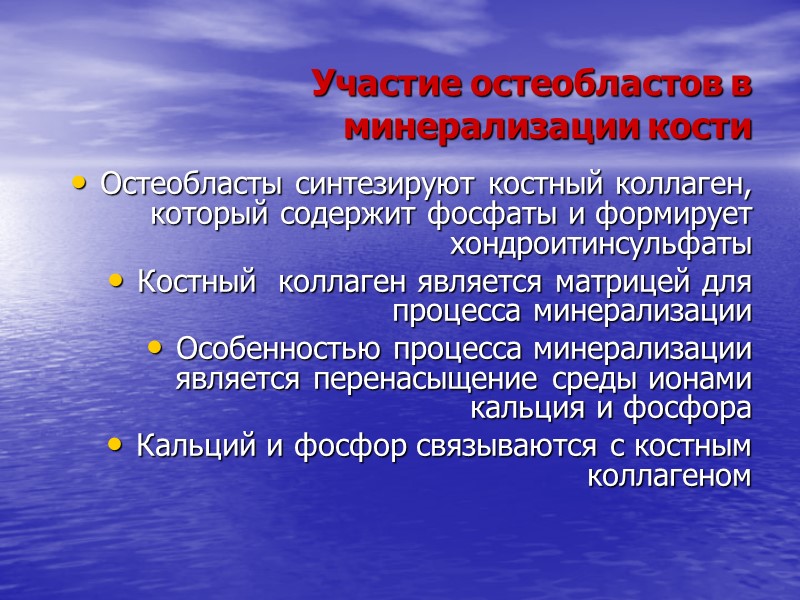 Участие остеобластов в минерализации кости

• Остеобласты синтезируют костный коллаген, который содержит фосфаты и формирует хондроитинсульфаты

• Костный коллаген является матрицей для процесса минерализации

• Особенностью процесса минерализации является перенасыщение среды ионами кальция и фосфора

• Кальций и фосфор связываются с костным коллагеном